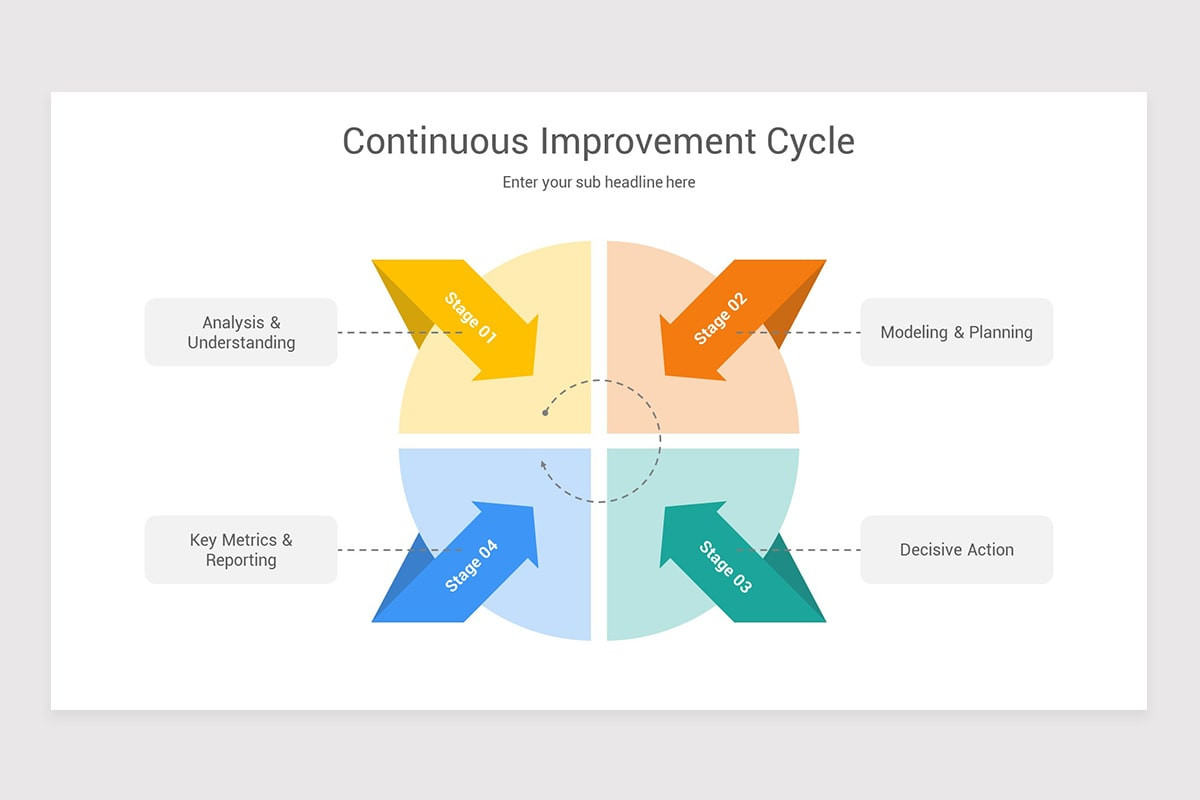 Continuous Improvement Cycle

Enter your sub headline here

Analysis & Understanding

Stage 01

Stage 02

Modeling & Planning

Key Metrics & Reporting

Stage 04

Stage 03

Decisive Action